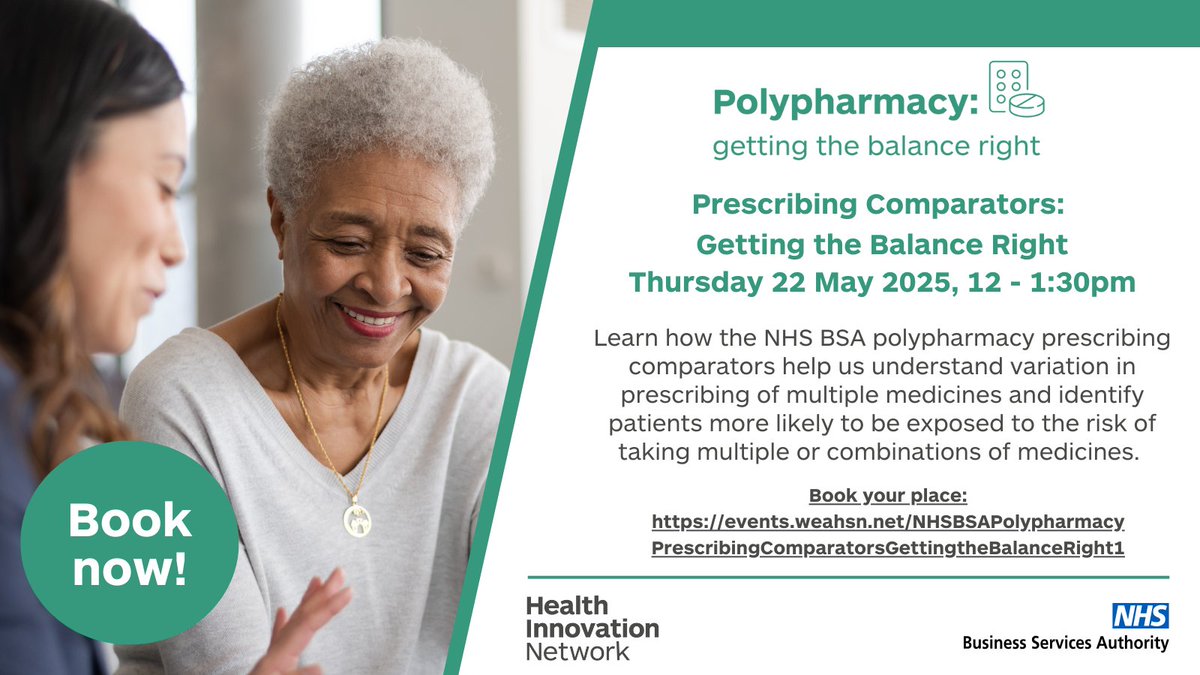 Polypharmacy:
getting the balance right

Prescribing Comparators:
Getting the Balance Right
Thursday 22 May 2025, 12 - 1:30pm

Learn how the NHS BSA polypharmacy prescribing comparators help us understand variation in prescribing of multiple medicines and identify patients more likely to be exposed to the risk of taking multiple or combinations of medicines.

Book your place:
https://events.weahsn.net/NHSBSAPolypharmacyPrescribingComparatorsGettingtheBalanceRight1

Book now!

Health Innovation Network

NHS
Business Services Authority